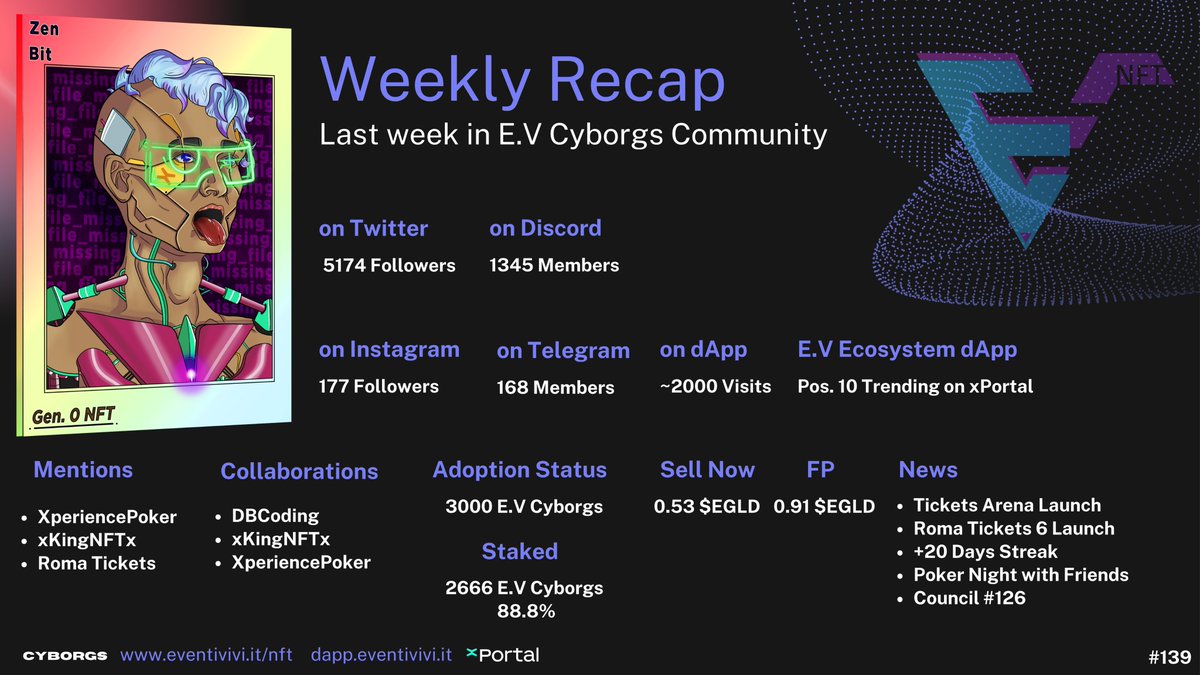 Zen
Bit

Gen. 0 NFT

Weekly Recap
Last week in E.V Cyborgs Community

NFT

on Twitter
5174 Followers

on Discord
1345 Members

on Instagram
177 Followers

on Telegram
168 Members

on dApp
~2000 Visits

E.V Ecosystem dApp
Pos. 10 Trending on xPortal

Mentions
- XperiencePoker
- xKingNFTx
- Roma Tickets

Collaborations
- DBCoding
- xKingNFTx
- XperiencePoker

Adoption Status
3000 E.V Cyborgs

Staked
2666 E.V Cyborgs
88.8%

Sell Now
0.53 $EGLD

FP
0.91 $EGLD

News
- Tickets Arena Launch
- Roma Tickets 6 Launch
- +20 Days Streak
- Poker Night with Friends
- Council #126

CYBORGS www.eventivivi.it/nft dapp.eventivivi.it xPortal

#139